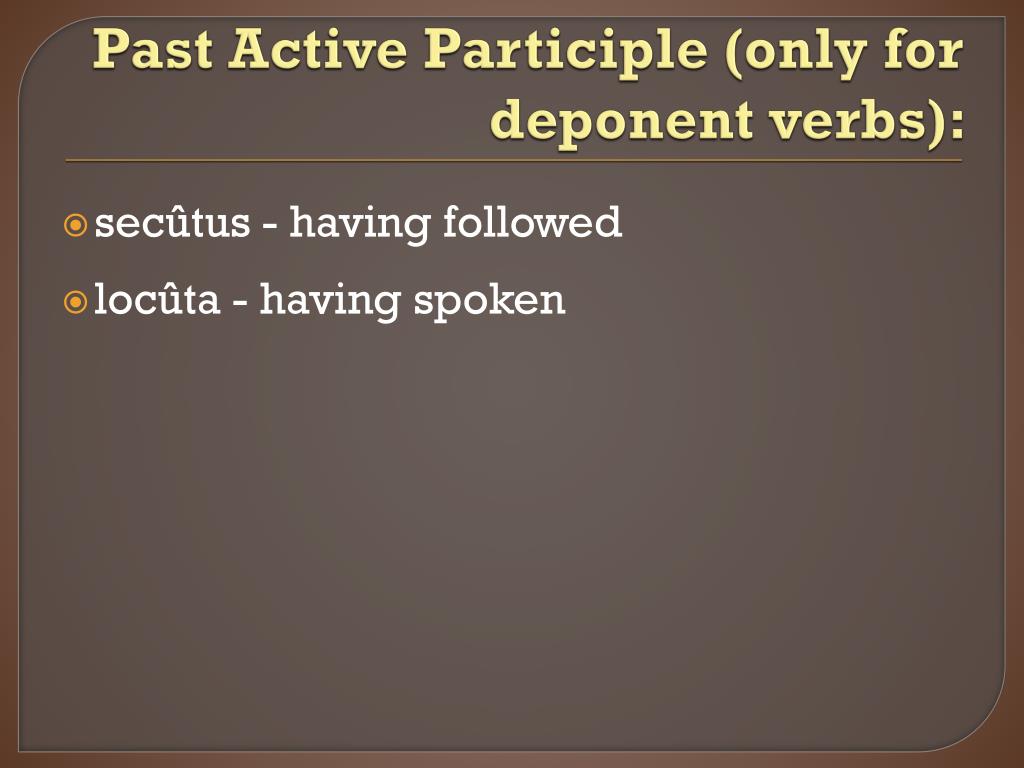 Past Active Participle (only for deponent verbs):

secûtus - having followed

locûta - having spoken